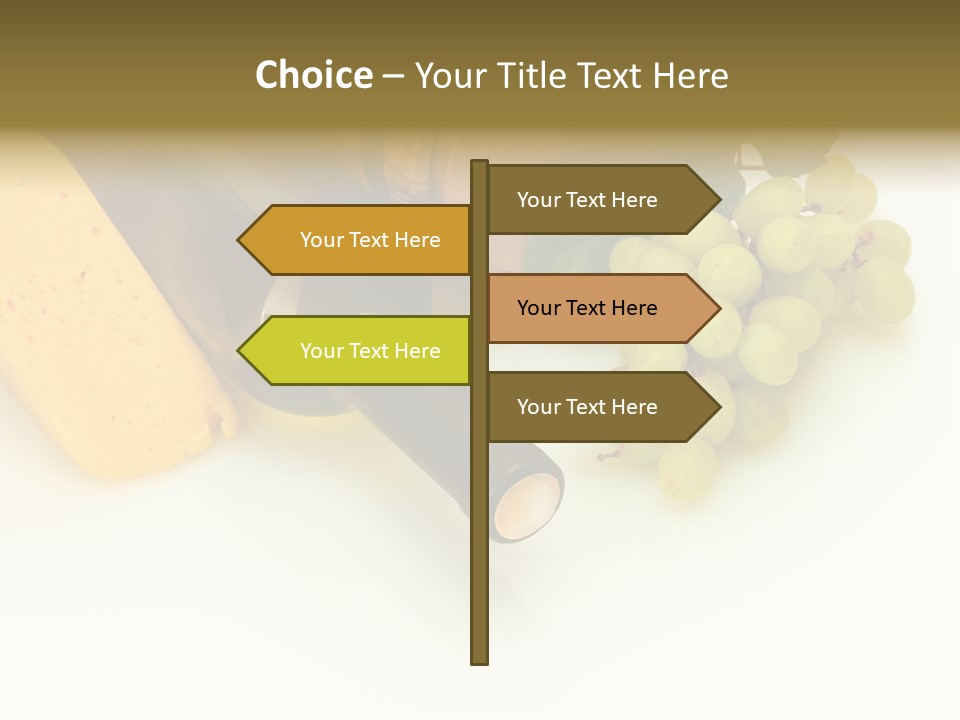 Choice – Your Title Text Here

Your Text Here

Your Text Here

Your Text Here

Your Text Here

Your Text Here